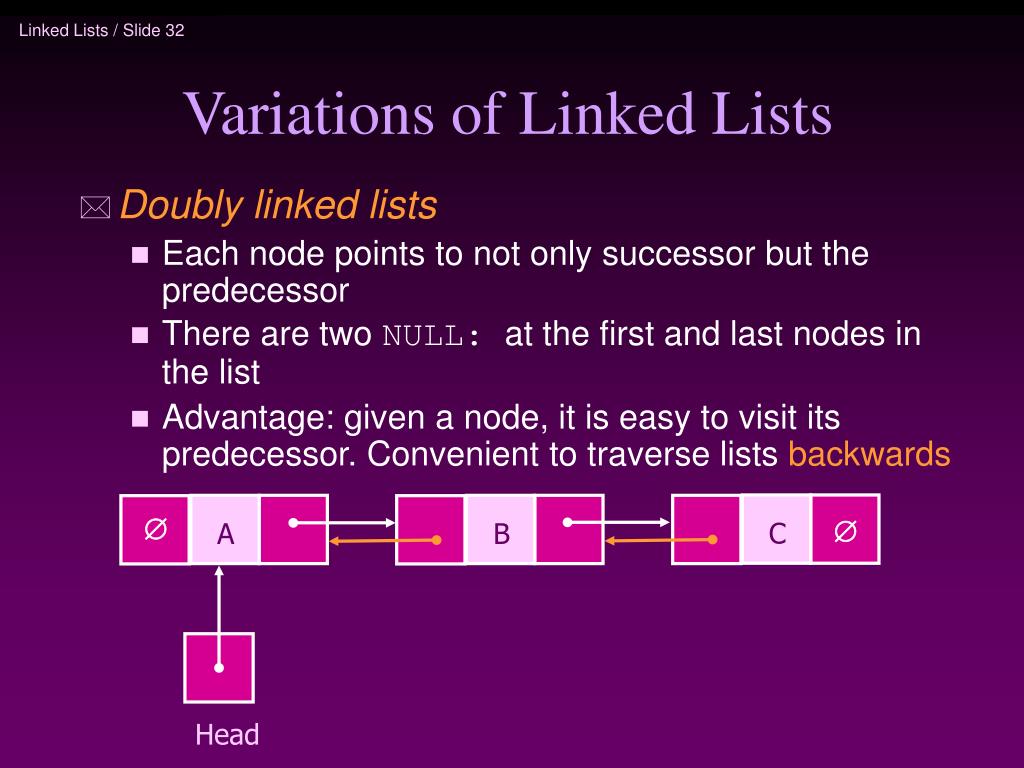 Linked Lists / Slide 32

Variations of Linked Lists

Doubly linked lists

Each node points to not only successor but the predecessor

There are two NULL: at the first and last nodes in the list

Advantage: given a node, it is easy to visit its predecessor. Convenient to traverse lists backwards

∅ A B C ∅

Head